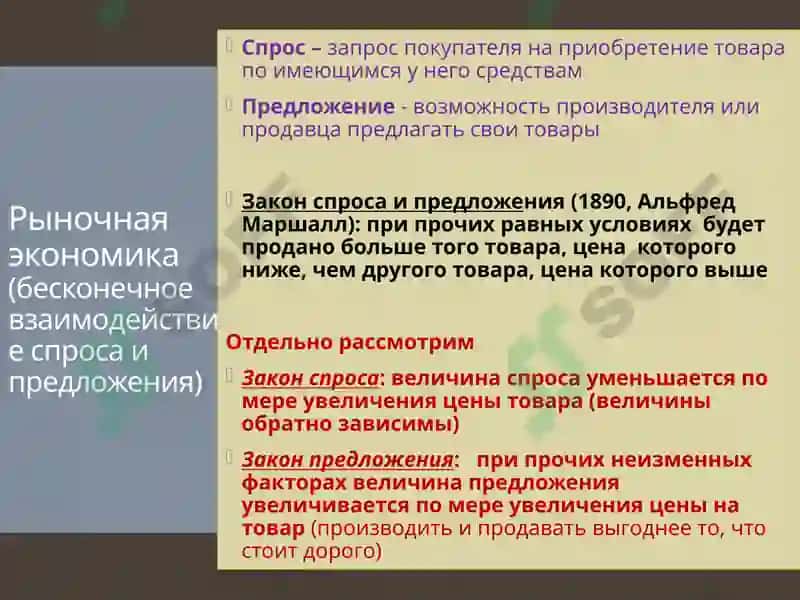 Рыночная экономика (бесконечное взаимодействие спроса и предложения)

Спрос – запрос покупателя на приобретение товара по имеющимся у него средствам

Предложение - возможность производителя или продавца предлагать свои товары

Закон спроса и предложения (1890, Альфред Маршалл): при прочих равных условиях будет продано больше того товара, цена которого ниже, чем другого товара, цена которого выше

Отдельно рассмотрим

Закон спроса: величина спроса уменьшается по мере увеличения цены товара (величины обратно зависимы)

Закон предложения: при прочих неизменных факторах величина предложения увеличивается по мере увеличения цены на товар (производить и продавать выгоднее то, что стоит дорого)